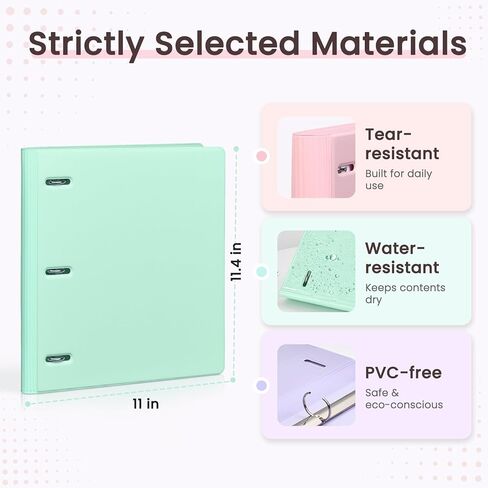 Strictly Selected Materials

11.4 in

11 in

Tear-resistant
Built for daily use

Water-resistant
Keeps contents dry

PVC-free
Safe & eco-conscious